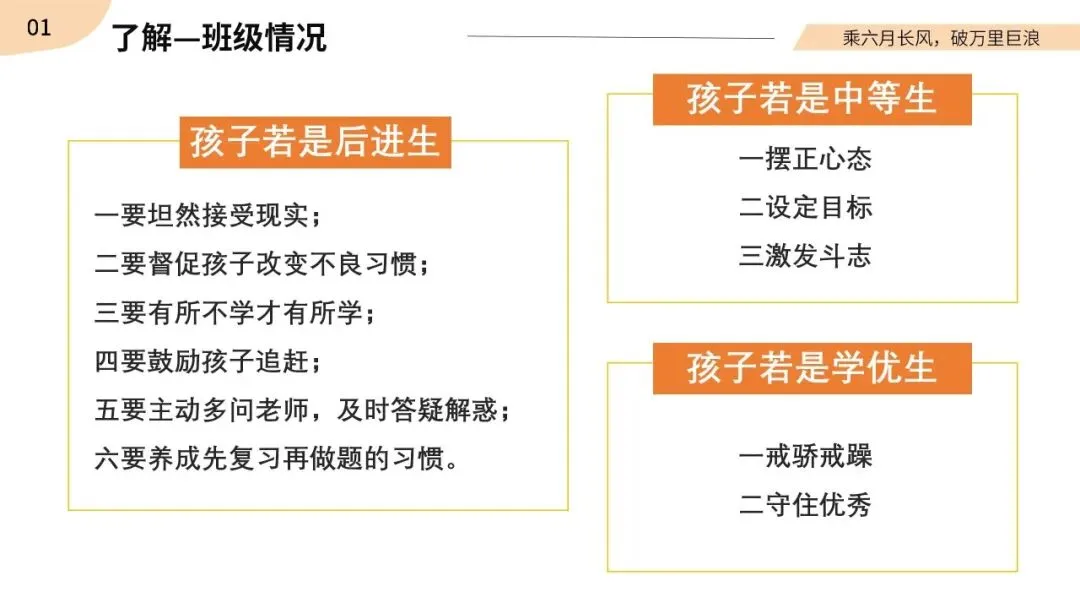 01

了解—班级情况

乘六月长风，破万里巨浪

孩子若是后进生

一要坦然接受现实；
二要督促孩子改变不良习惯；
三要有所不学才有所学；
四要鼓励孩子追赶；
五要主动多问老师，及时答疑解惑；
六要养成先复习再做题的习惯。

孩子若是中等生

一摆正心态
二设定目标
三激发斗志

孩子若是学优生

一戒骄戒躁
二守住优秀